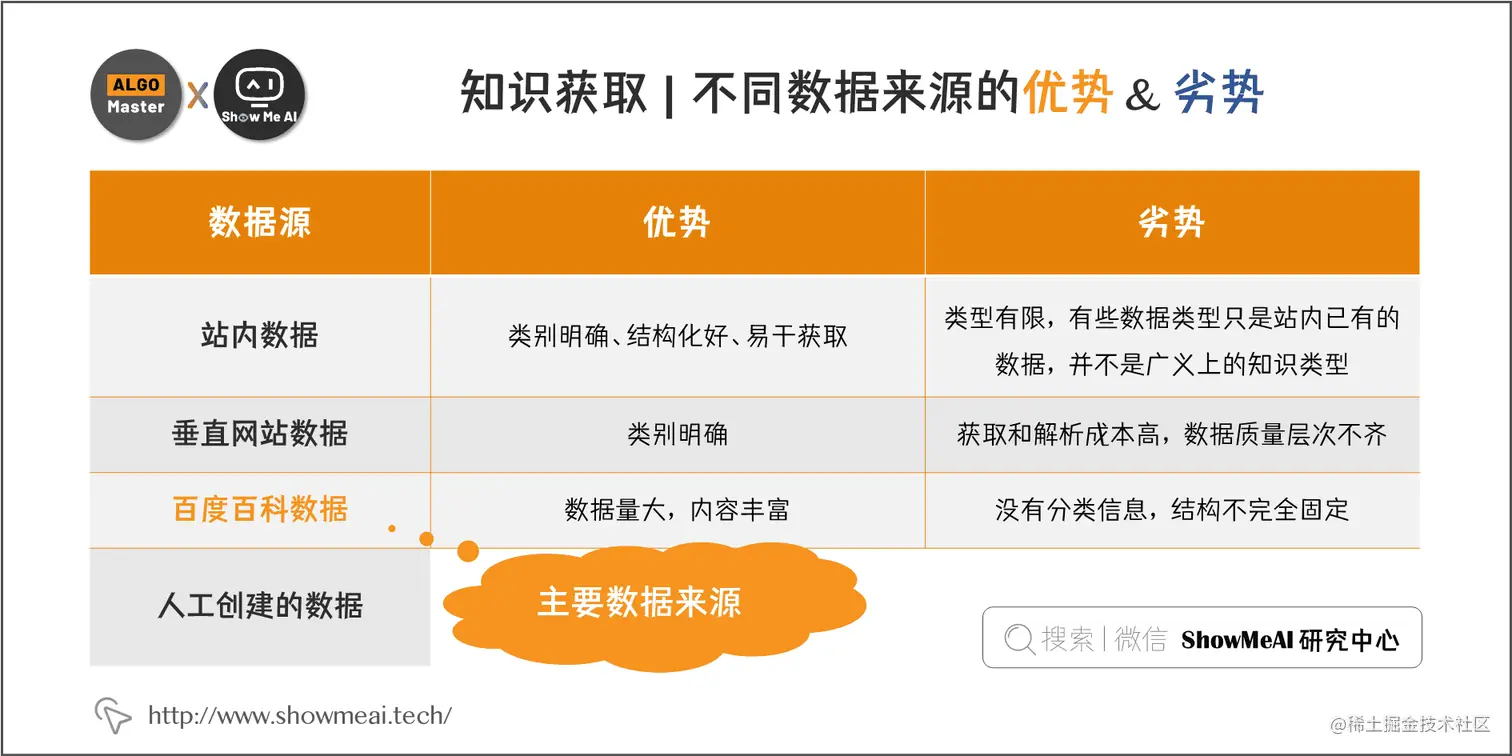 ALGO Master X Show Me AI

知识获取 | 不同数据来源的优势 & 劣势

| 数据源 | 优势 | 劣势 |
|---|---|---|
| 站内数据 | 类别明确、结构化好、易干获取 | 类型有限，有些数据类型只是站内已有的数据，并不是广义上的知识类型 |
| 垂直网站数据 | 类别明确 | 获取和解析成本高，数据质量层次不齐 |
| 百度百科数据 | 数据量大，内容丰富 | 没有分类信息，结构不完全固定 |
| 人工创建的数据 | | |

主要数据来源

搜索 | 微信 ShowMeAI 研究中心

http://www.showmeai.tech/

@稀土掘金技术社区